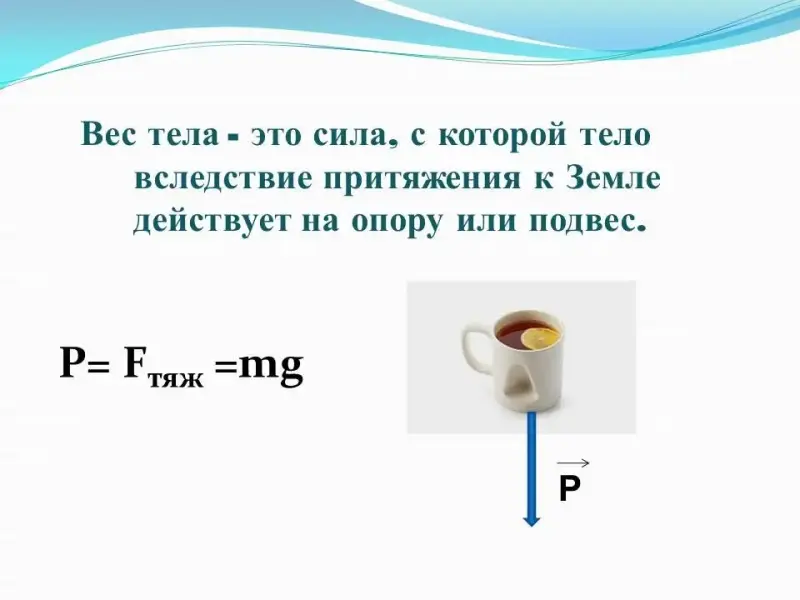 Вес тела - это сила, с которой тело вследствие притяжения к Земле действует на опору или подвес.

$P = F_{тяж} = mg$

$\vec{P}$